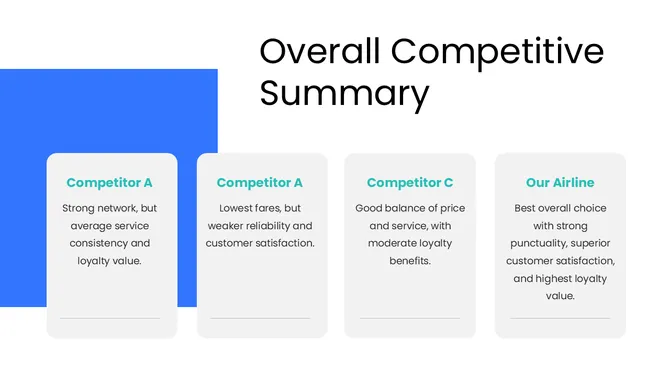 Overall Competitive Summary

Competitor A

Strong network, but average service consistency and loyalty value.

Competitor A

Lowest fares, but weaker reliability and customer satisfaction.

Competitor C

Good balance of price and service, with moderate loyalty benefits.

Our Airline

Best overall choice with strong punctuality, superior customer satisfaction, and highest loyalty value.